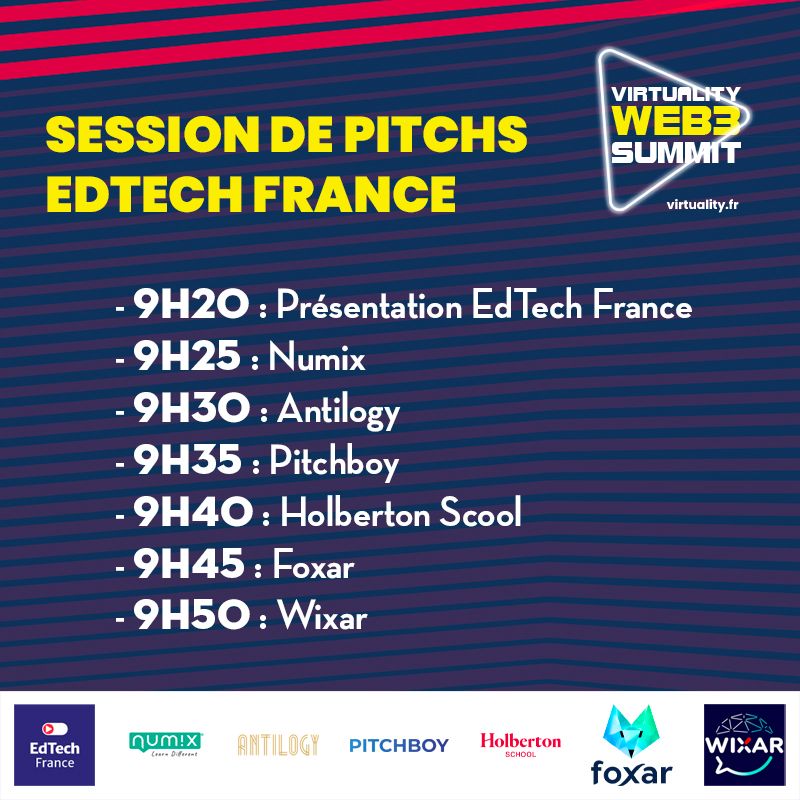 SESSION DE PITCHS
EDTECH FRANCE

VIRTUALITY
WEB3
SUMMIT
virtuality.fr

- 9H20 : Présentation EdTech France
- 9H25 : Numix
- 9H30 : Antilogy
- 9H35 : Pitchboy
- 9H40 : Holberton Scool
- 9H45 : Foxar
- 9H50 : Wixar

EdTech France

num!x
Learn Different

ANTILOGY

PITCHBOY

Holberton
SCHOOL

foxar

WIXAR